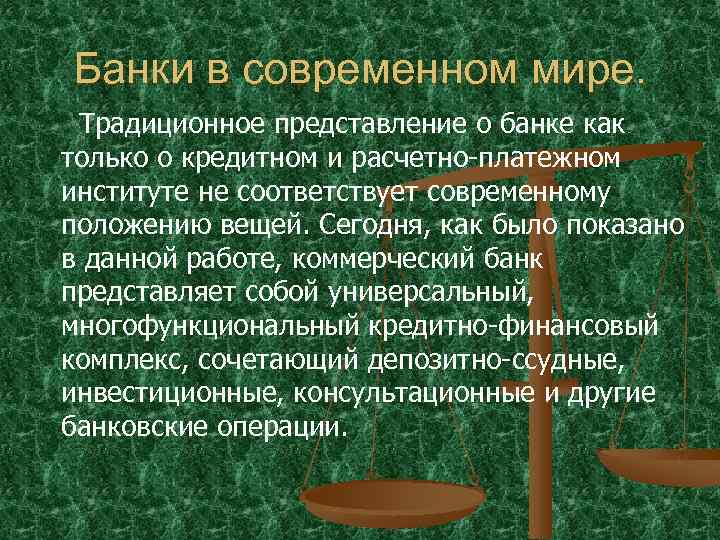 Банки в современном мире.

Традиционное представление о банке как только о кредитном и расчетно-платежном институте не соответствует современному положению вещей. Сегодня, как было показано в данной работе, коммерческий банк представляет собой универсальный, многофункциональный кредитно-финансовый комплекс, сочетающий депозитно-ссудные, инвестиционные, консультационные и другие банковские операции.